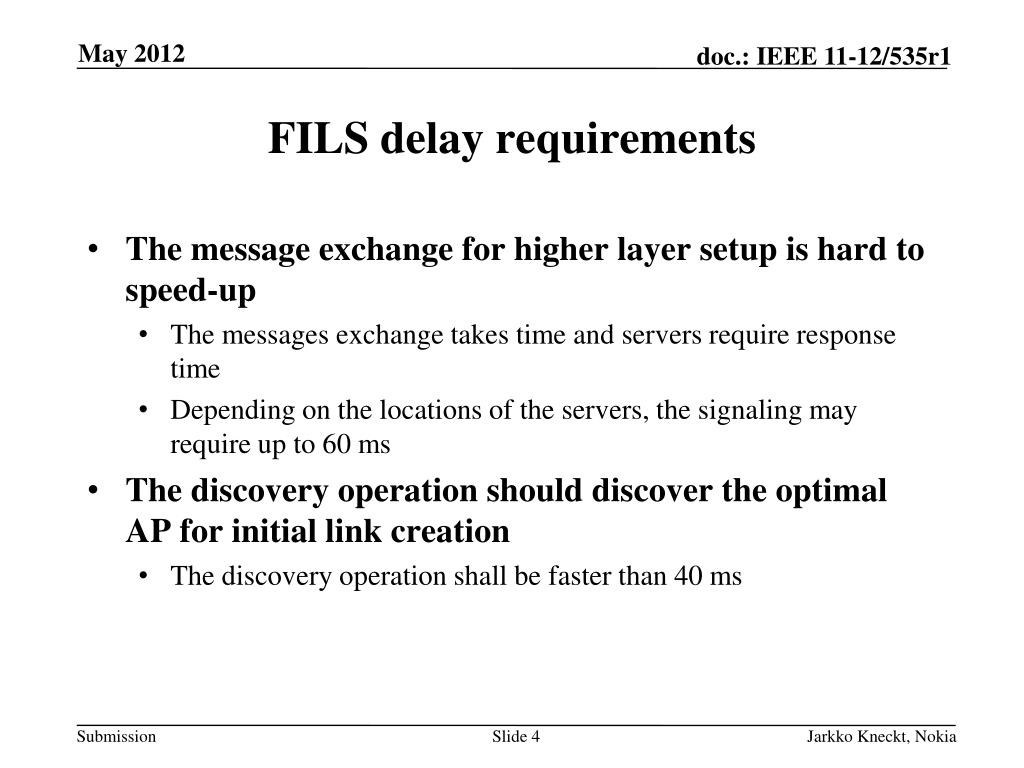 May 2012

doc.: IEEE 11-12/535r1

FILS delay requirements

• The message exchange for higher layer setup is hard to speed-up
  • The messages exchange takes time and servers require response time
  • Depending on the locations of the servers, the signaling may require up to 60 ms
• The discovery operation should discover the optimal AP for initial link creation
  • The discovery operation shall be faster than 40 ms

Submission

Slide 4

Jarkko Kneckt, Nokia